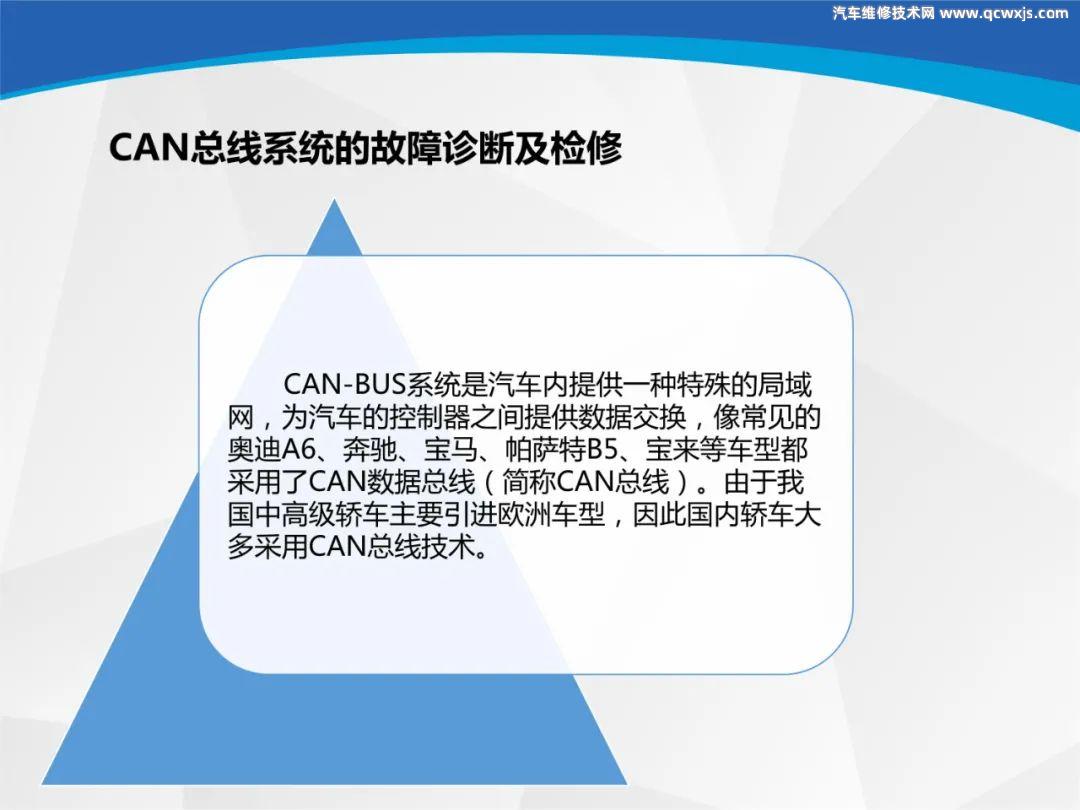 汽车维修技术网 www.qcwxjs.com

CAN总线系统的故障诊断及检修

CAN-BUS系统是汽车内提供一种特殊的局域网，为汽车的控制器之间提供数据交换，像常见的奥迪A6、奔驰、宝马、帕萨特B5、宝来等车型都采用了CAN数据总线（简称CAN总线）。由于我国中高级轿车主要引进欧洲车型，因此国内轿车大多采用CAN总线技术。